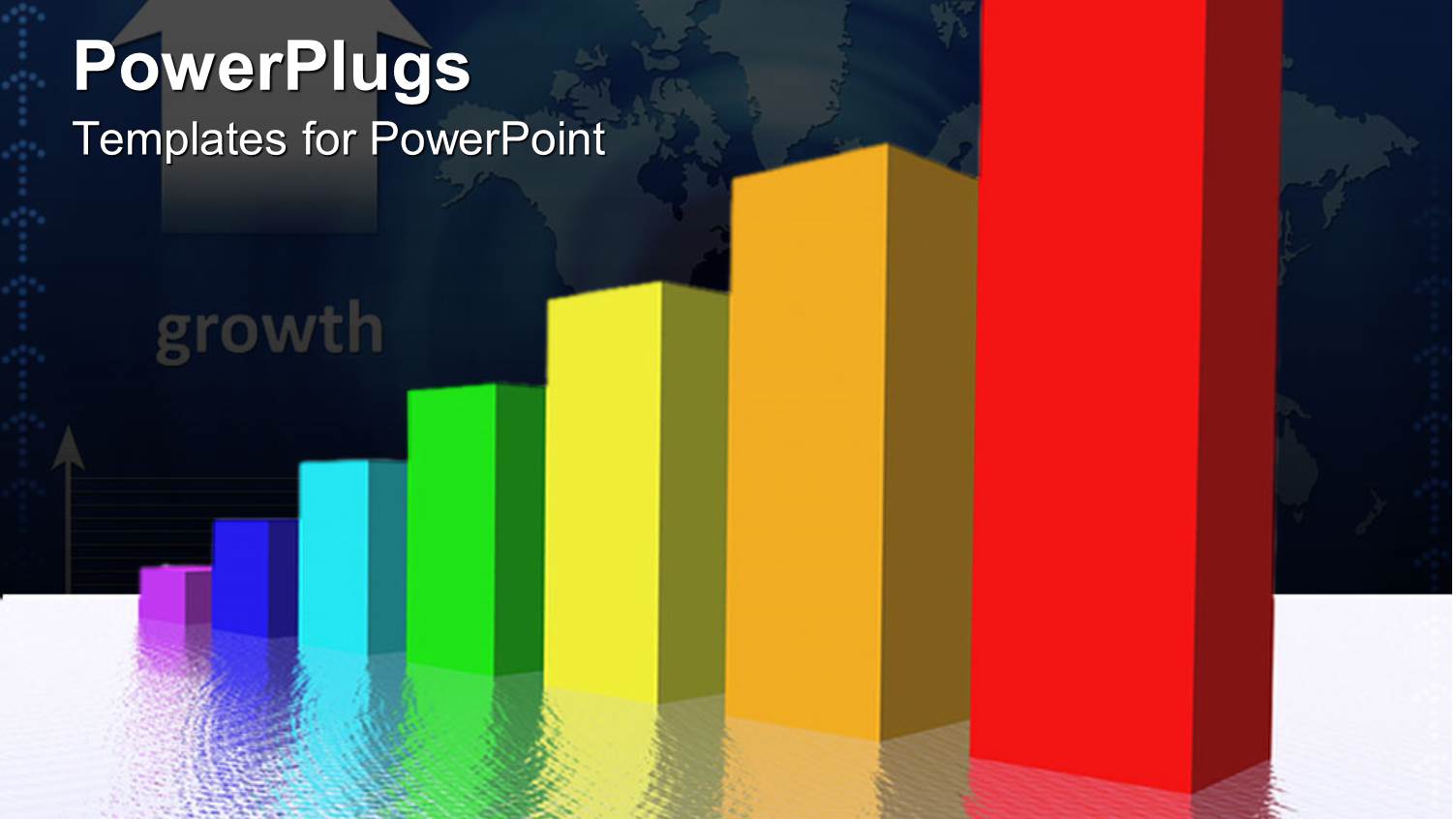 PowerPlugs
Templates for PowerPoint

growth